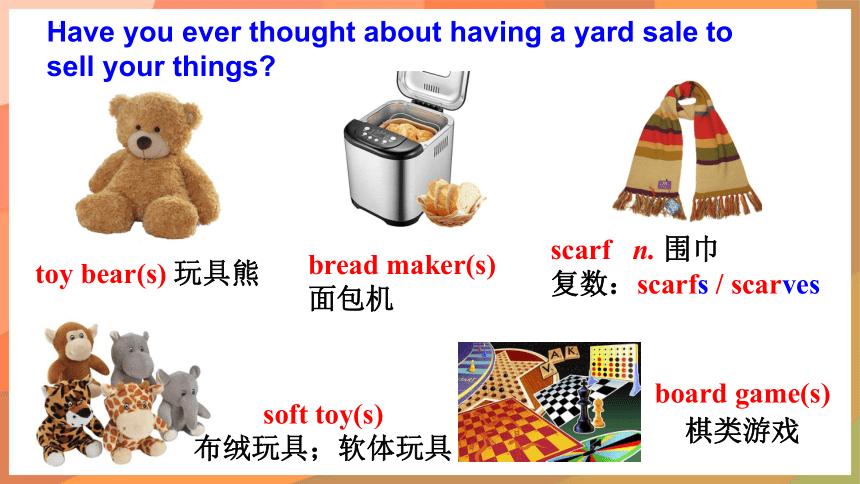 Have you ever thought about having a yard sale to sell your things?

toy bear(s) 玩具熊

bread maker(s)
面包机

scarf n. 围巾
复数：scarfs / scarves

soft toy(s)
布绒玩具；软体玩具

board game(s)
棋类游戏